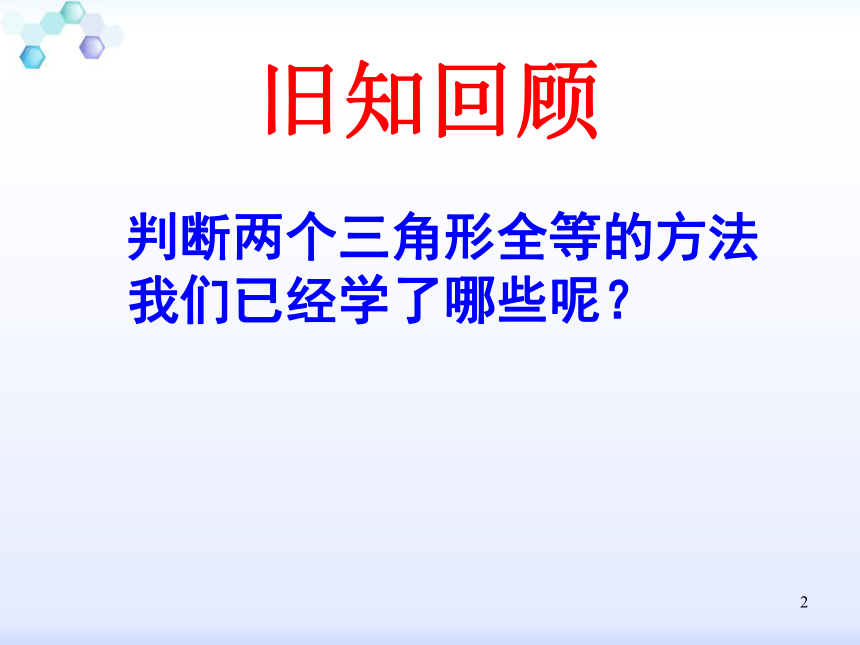 旧知回顾

判断两个三角形全等的方法我们已经学了哪些呢？

2